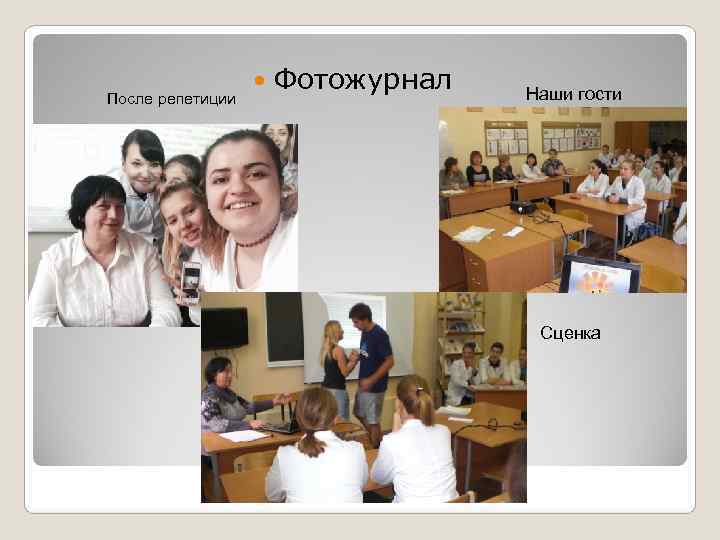 Фотожурнал

После репетиции

Наши гости

Сценка